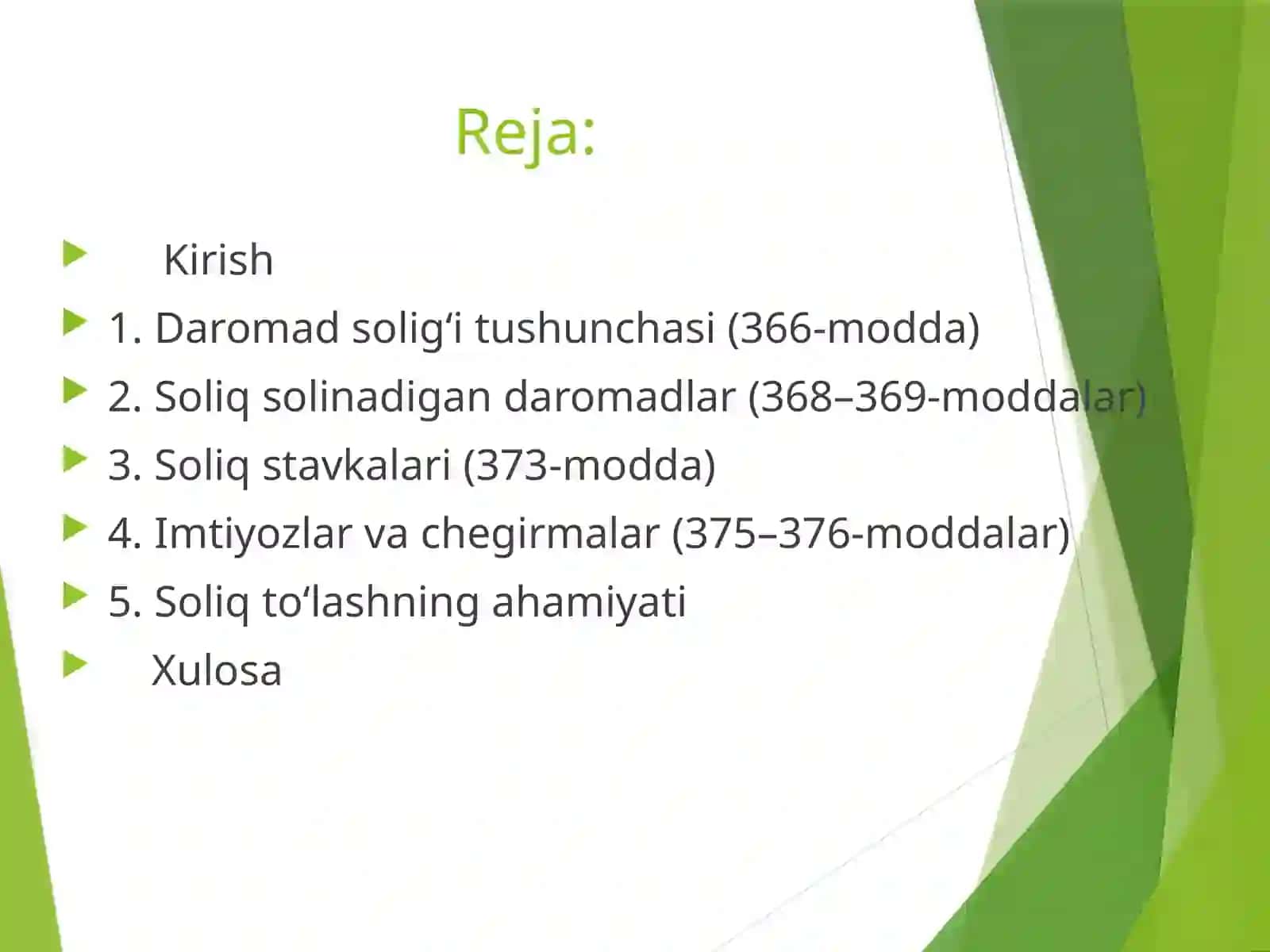 Reja:

Kirish
1. Daromad solig‘i tushunchasi (366-modda)
2. Soliq solinadigan daromadlar (368–369-moddalar)
3. Soliq stavkalari (373-modda)
4. Imtiyozlar va chegirmalar (375–376-moddalar)
5. Soliq to‘lashning ahamiyati
Xulosa